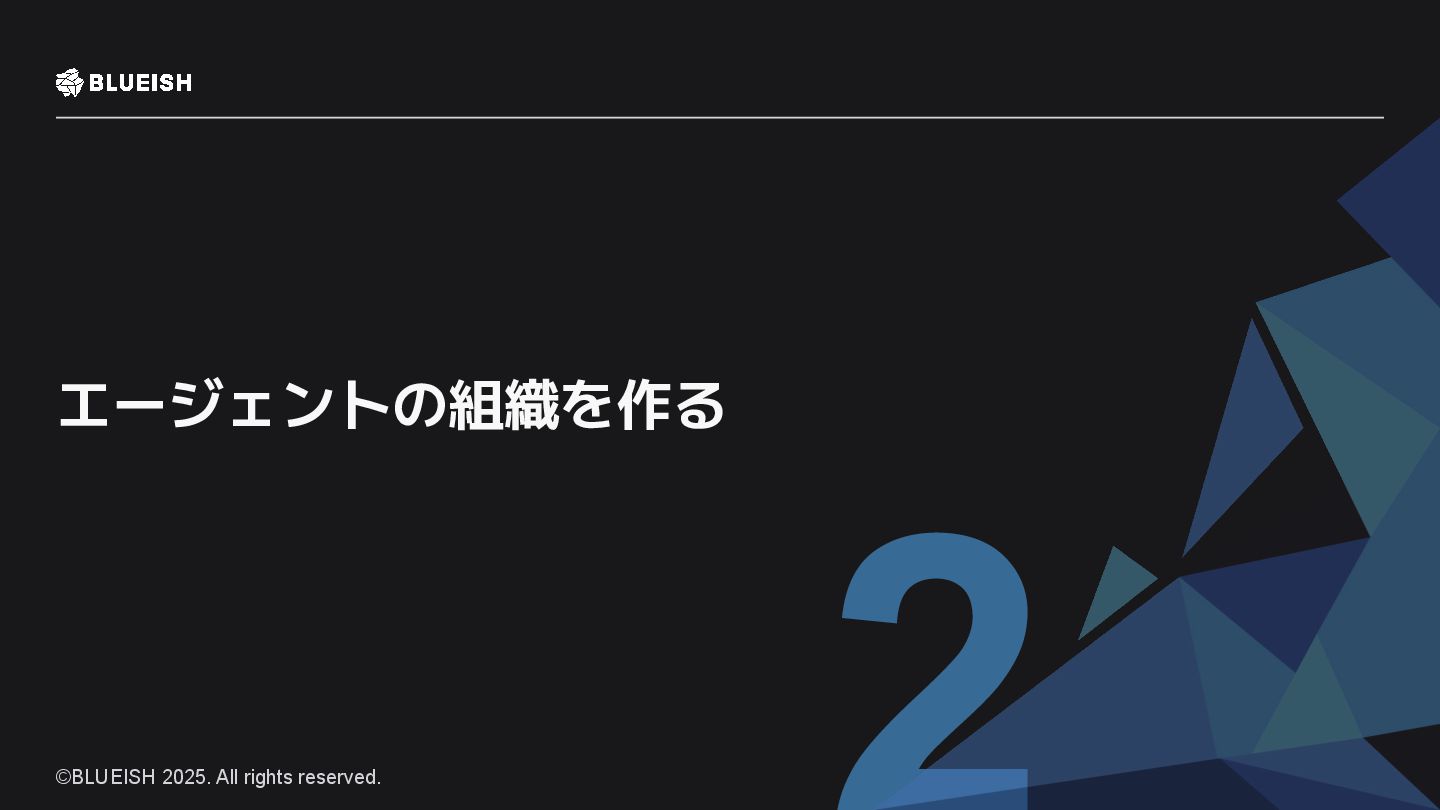 BLUEISH

エージェントの組織を作る

2

©BLUEISH 2025. All rights reserved.